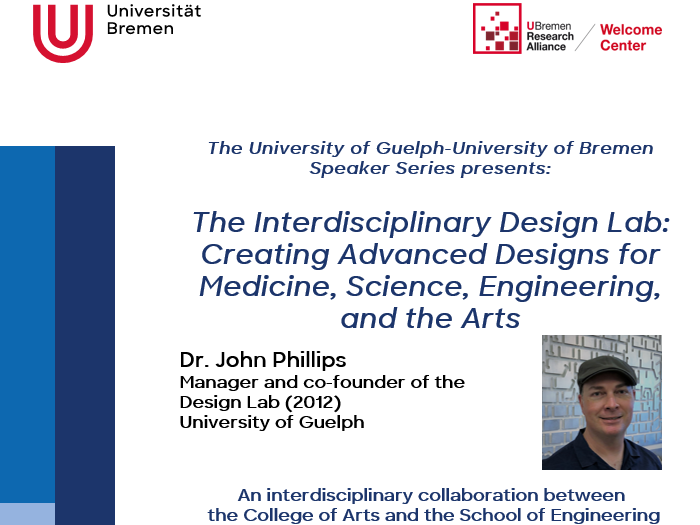 Universität Bremen

UBremen Research Alliance

Welcome Center

The University of Guelph-University of Bremen Speaker Series presents:

The Interdisciplinary Design Lab: Creating Advanced Designs for Medicine, Science, Engineering, and the Arts

Dr. John Phillips
Manager and co-founder of the Design Lab (2012)
University of Guelph

An interdisciplinary collaboration between the College of Arts and the School of Engineering